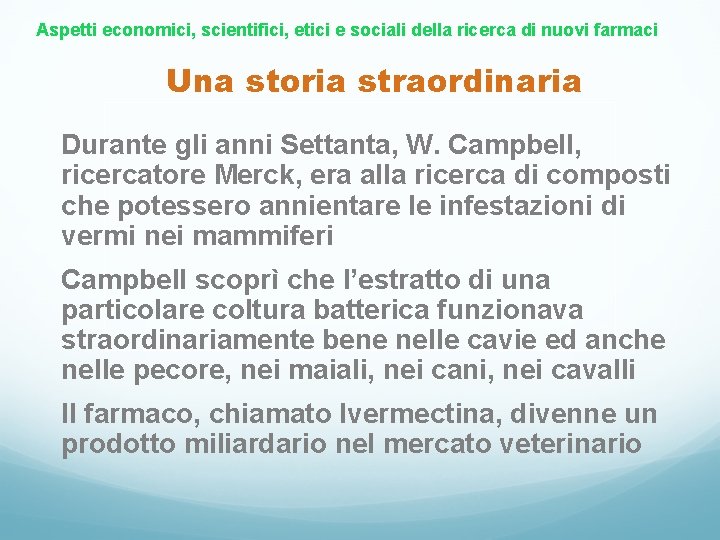 Aspetti economici, scientifici, etici e sociali della ricerca di nuovi farmaci

Una storia straordinaria

Durante gli anni Settanta, W. Campbell, ricercatore Merck, era alla ricerca di composti che potessero annientare le infestazioni di vermi nei mammiferi

Campbell scoprì che l'estratto di una particolare coltura batterica funzionava straordinariamente bene nelle cavie ed anche nelle pecore, nei maiali, nei cani, nei cavalli

Il farmaco, chiamato Ivermectina, divenne un prodotto miliardario nel mercato veterinario